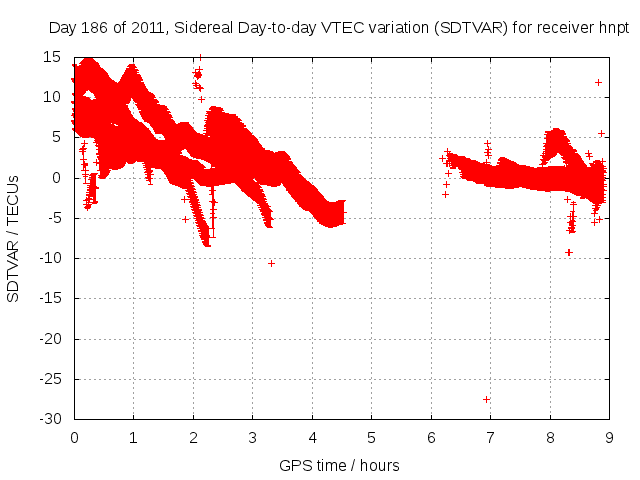 Day 186 of 2011, Sidereal Day-to-day VTEC variation (SDTVAR) for receiver hnpt

SDTVAR / TECUs

15
10
5
0
-5
-10
-15
-20
-25
-30

0 1 2 3 4 5 6 7 8 9

GPS time / hours